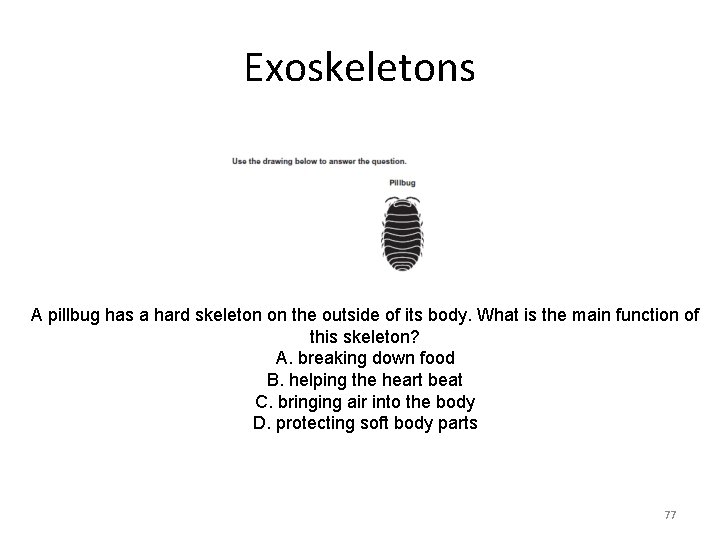 Exoskeletons

Use the drawing below to answer the question.

Pillbug

A pillbug has a hard skeleton on the outside of its body. What is the main function of this skeleton?
A. breaking down food
B. helping the heart beat
C. bringing air into the body
D. protecting soft body parts

77